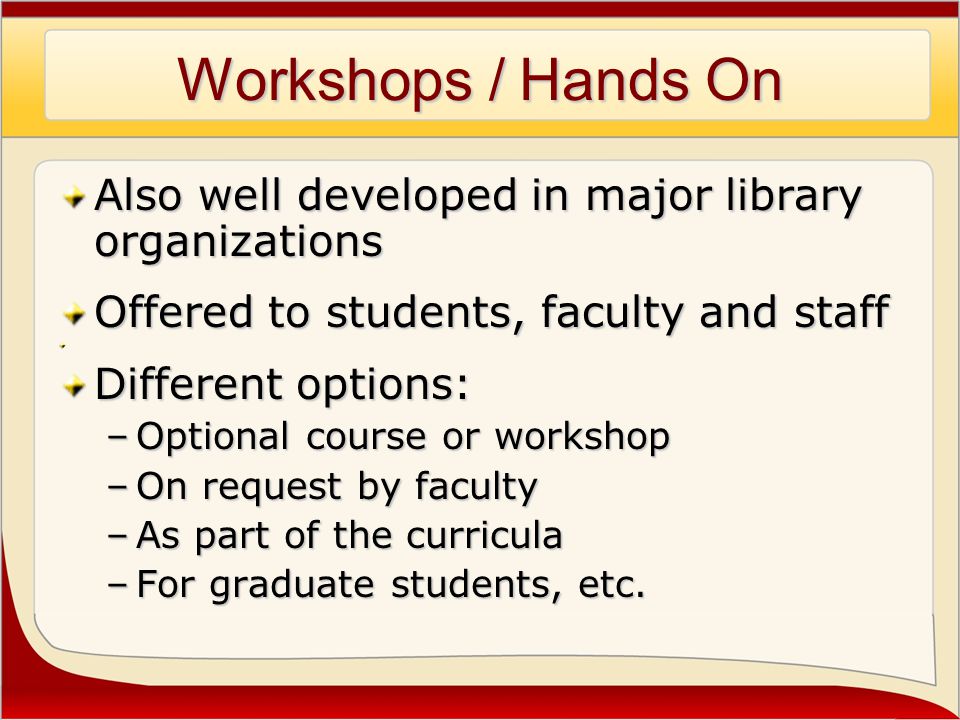 Workshops / Hands On

Also well developed in major library organizations

Offered to students, faculty and staff

Different options:

– Optional course or workshop

– On request by faculty

– As part of the curricula

– For graduate students, etc.